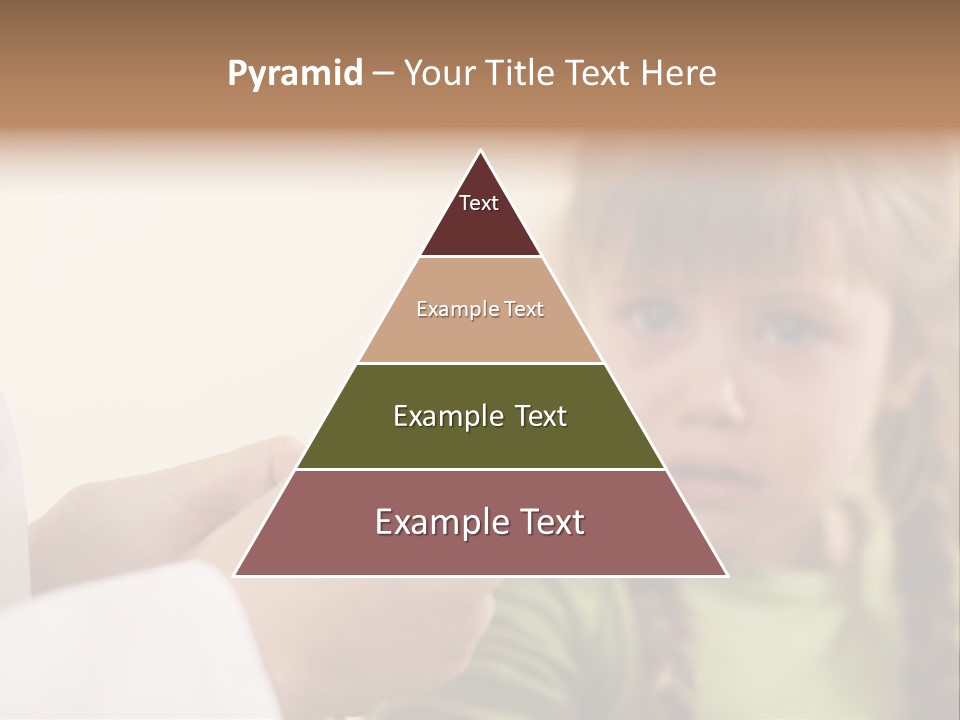 Pyramid – Your Title Text Here

Text

Example Text

Example Text

Example Text